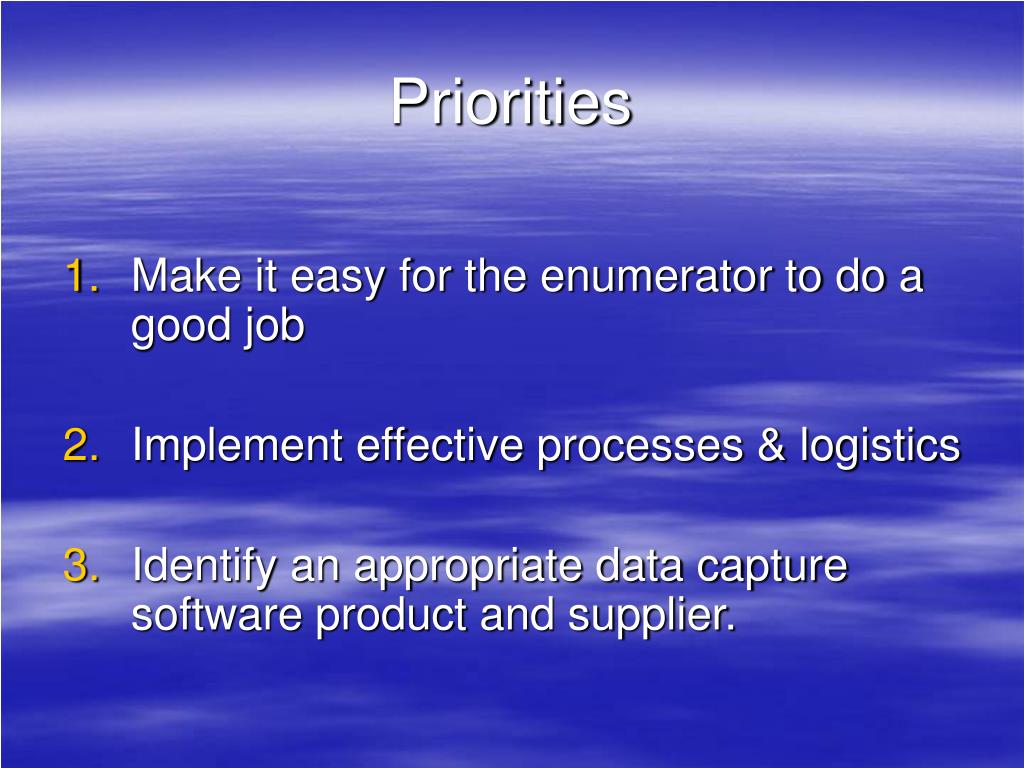 Priorities

1. Make it easy for the enumerator to do a good job

2. Implement effective processes & logistics

3. Identify an appropriate data capture software product and supplier.